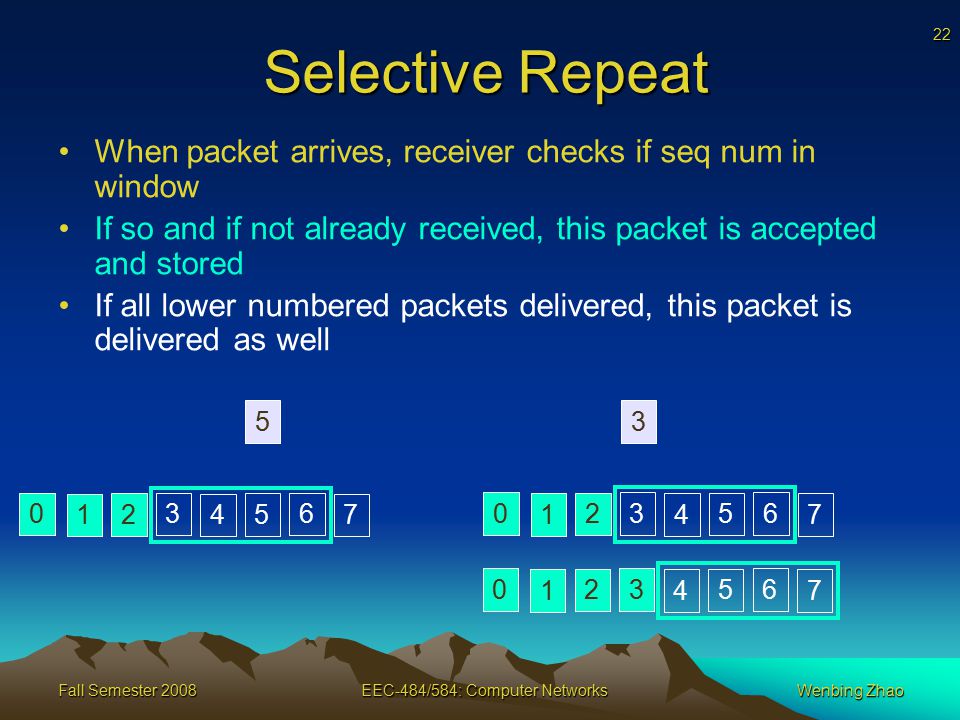 22

Selective Repeat

• When packet arrives, receiver checks if seq num in window
• If so and if not already received, this packet is accepted and stored
• If all lower numbered packets delivered, this packet is delivered as well

5

0 1 2 3 4 5 6 7

3

0 1 2 3 4 5 6 7

0 1 2 3 4 5 6 7

Fall Semester 2008

EEC-484/584: Computer Networks

Wenbing Zhao